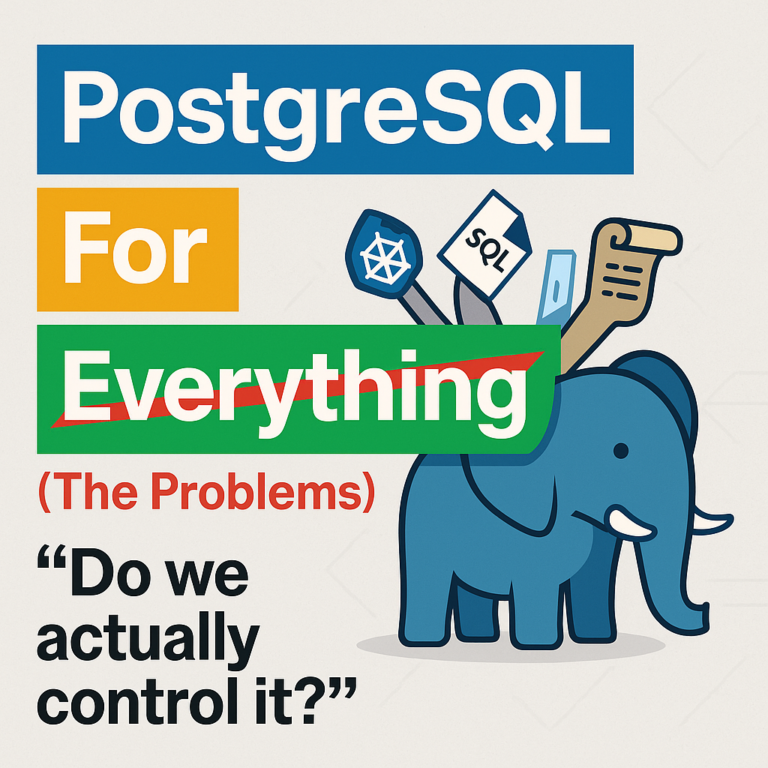 PostgreSQL

For

Everything

(The Problems)

“Do we actually control it?”

SQL